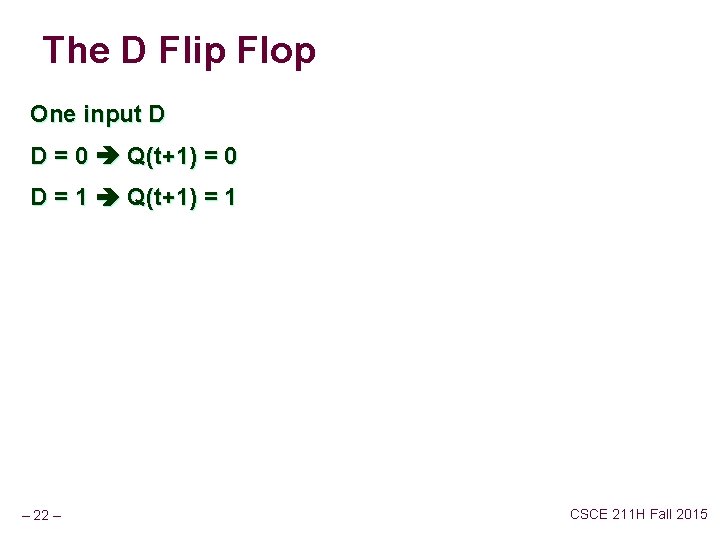 The D Flip Flop

One input D

D = 0 ➔ Q(t+1) = 0

D = 1 ➔ Q(t+1) = 1

– 22 –

CSCE 211H Fall 2015